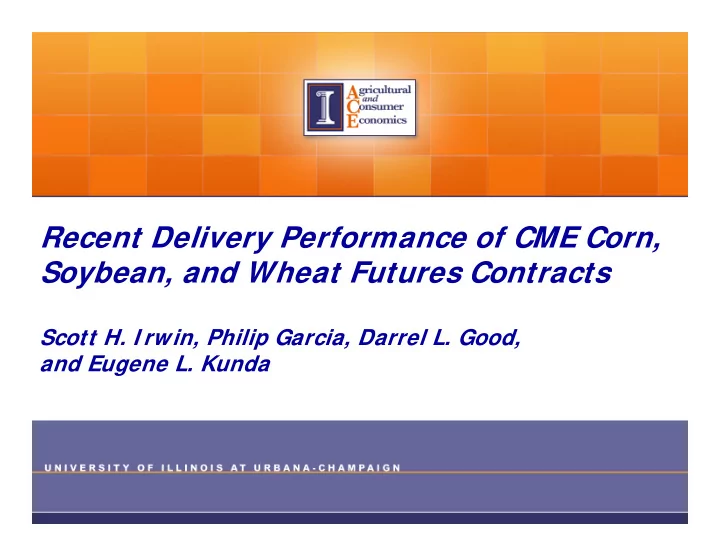 Agricultural and Consumer Economics

Recent Delivery Performance of CME Corn, Soybean, and Wheat Futures Contracts

Scott H. Irwin, Philip Garcia, Darrel L. Good, and Eugene L. Kunda

UNIVERSITY OF ILLINOIS AT URBANA-CHAMPAIGN